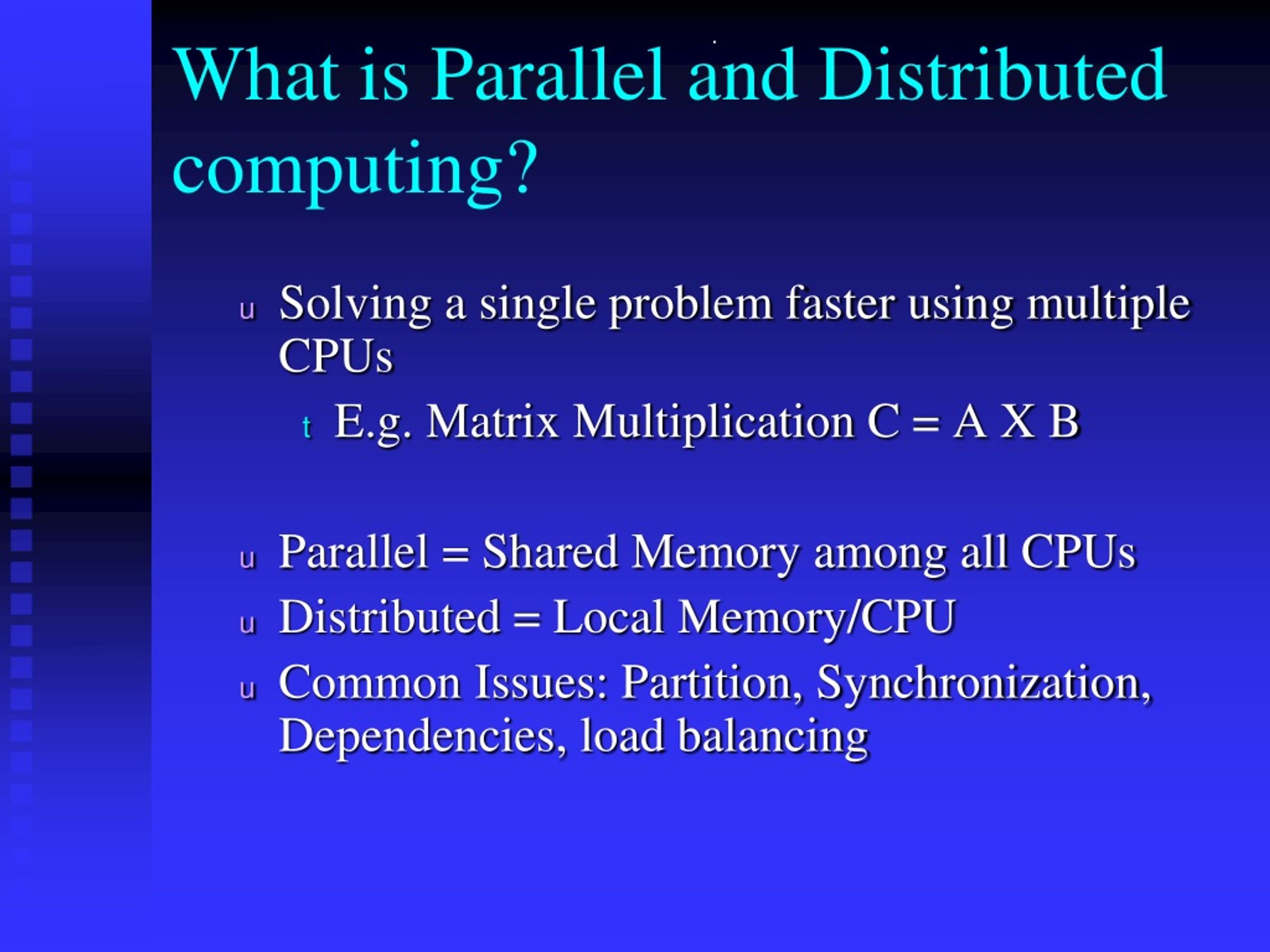 What is Parallel and Distributed computing?

u Solving a single problem faster using multiple CPUs

t E.g. Matrix Multiplication C = A X B

u Parallel = Shared Memory among all CPUs

u Distributed = Local Memory/CPU

u Common Issues: Partition, Synchronization, Dependencies, load balancing